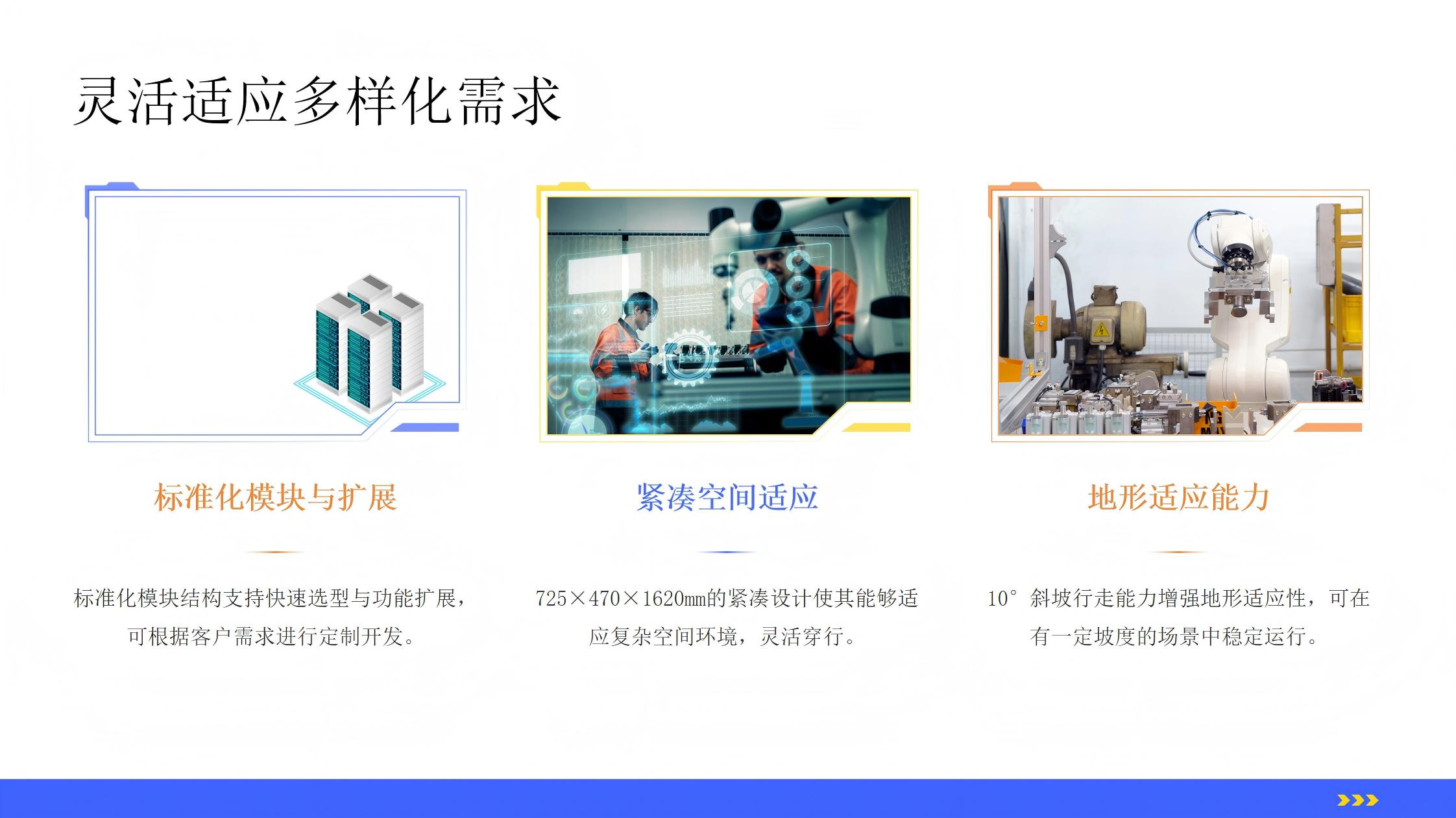 灵活适应多样化需求

标准化模块与扩展

标准化模块结构支持快速选型与功能扩展，可根据客户需求进行定制开发。

紧凑空间适应

725×470×1620mm的紧凑设计使其能够适应复杂空间环境，灵活穿行。

地形适应能力

10°斜坡行走能力增强地形适应性，可在有一定坡度的场景中稳定运行。